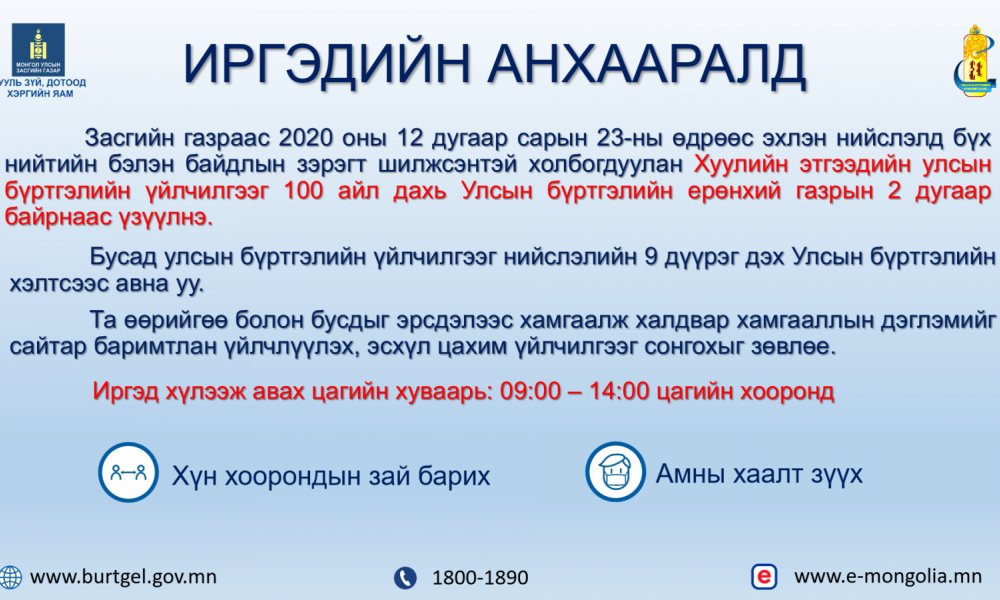 МОНГОЛ УЛСЫН ЗАСГИЙН ГАЗАР
ХУУЛЬ ЗҮЙ, ДОТООД ХЭРГИЙН ЯАМ

ИРГЭДИЙН АНХААРАЛД

Засгийн газраас 2020 оны 12 дугаар сарын 23-ны өдрөөс эхлэн нийслэлд бүх нийтийн бэлэн байдлын зэрэгт шилжсэнтэй холбогдуулан Хуулийн этгээдийн улсын бүртгэлийн үйлчилгээг 100 айл дахь Улсын бүртгэлийн ерөнхий газрын 2 дугаар байрнаас үзүүлнэ.

Бусад улсын бүртгэлийн үйлчилгээг нийслэлийн 9 дүүрэг дэх Улсын бүртгэлийн хэлтсээс авна уу.

Та өөрийгөө болон бусдыг эрсдэлээс хамгаалж халдвар хамгааллын дэглэмийг сайтар баримтлан үйлчлүүлэх, эсхүл цахим үйлчилгээг сонгохыг зөвлөе.

Иргэд хүлээж авах цагийн хуваарь: 09:00 – 14:00 цагийн хооронд

Хүн хоорондын зай барих

Амны хаалт зүүх

www.burtgel.gov.mn

1800-1890

www.e-mongolia.mn